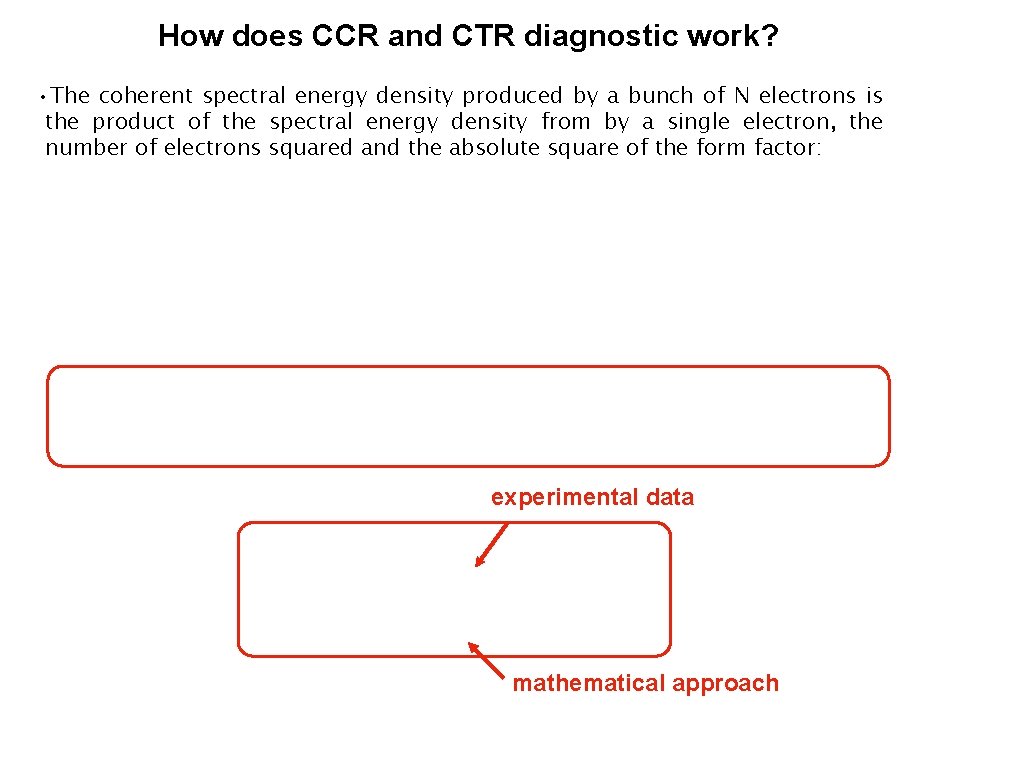 How does CCR and CTR diagnostic work?

• The coherent spectral energy density produced by a bunch of N electrons is the product of the spectral energy density from by a single electron, the number of electrons squared and the absolute square of the form factor:

experimental data

mathematical approach